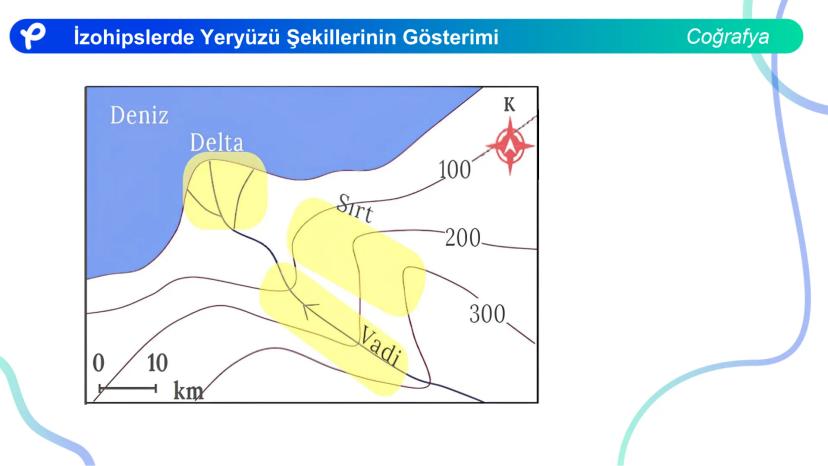 İzohipslerde Yeryüzü Şekillerinin Gösterimi

Coğrafya

Deniz

Delta

K

100

Sırt

200

300

Vadi

0 10

km